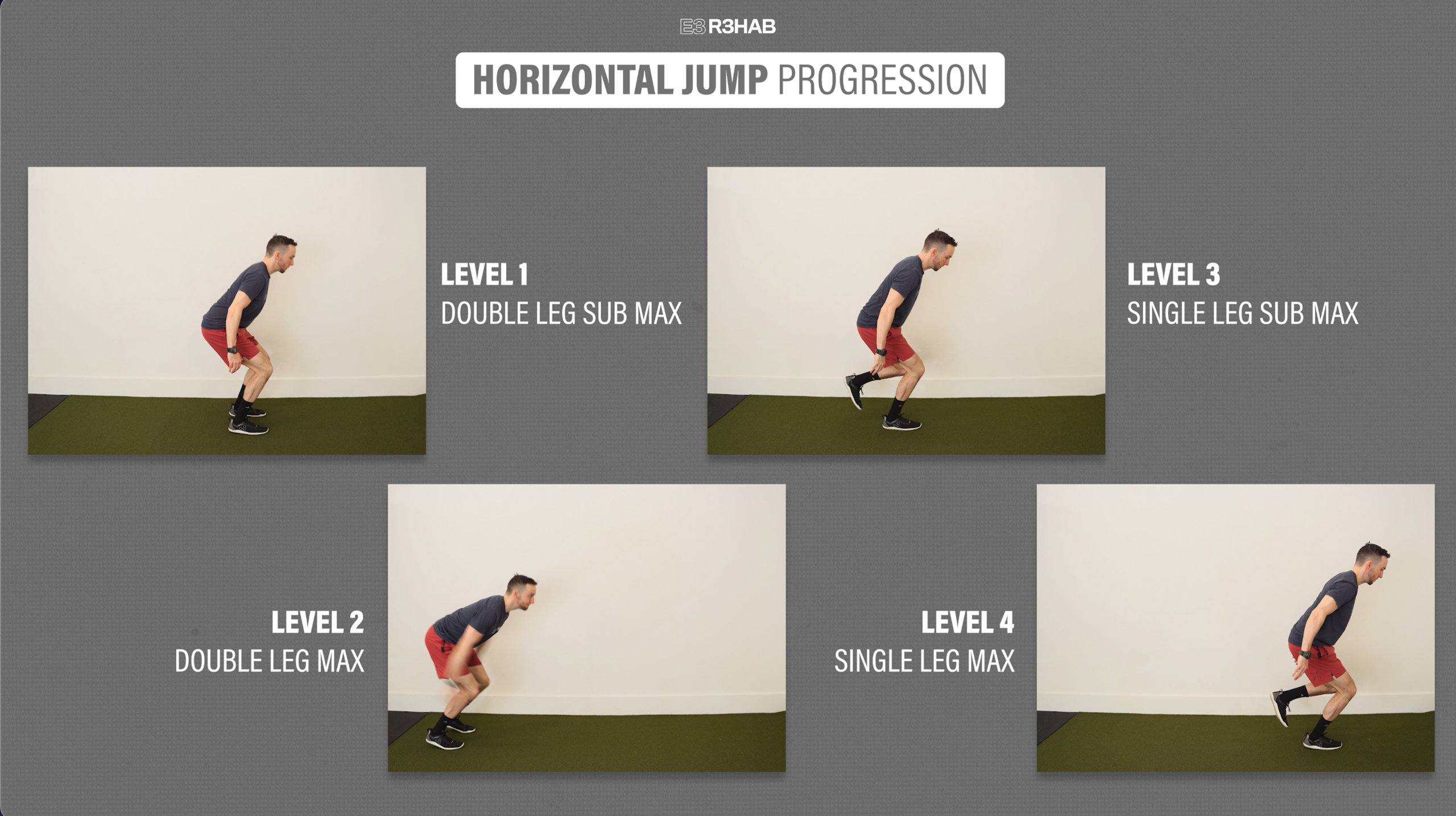 E3 R3HAB

HORIZONTAL JUMP PROGRESSION

LEVEL 1
DOUBLE LEG SUB MAX

LEVEL 3
SINGLE LEG SUB MAX

LEVEL 2
DOUBLE LEG MAX

LEVEL 4
SINGLE LEG MAX